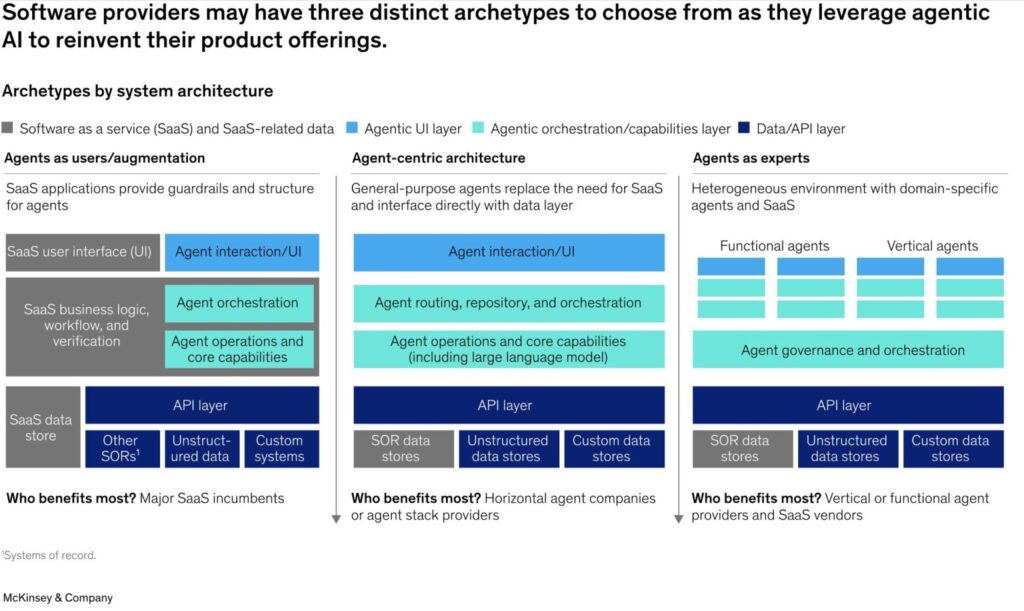 Software providers may have three distinct archetypes to choose from as they leverage agentic AI to reinvent their product offerings.

Archetypes by system architecture

Software as a service (SaaS) and SaaS-related data
Agentic UI layer
Agentic orchestration/capabilities layer
Data/API layer

Agents as users/augmentation

SaaS applications provide guardrails and structure for agents

SaaS user interface (UI)
Agent interaction/UI
SaaS business logic, workflow, and verification
Agent orchestration
Agent operations and core capabilities
SaaS data store
API layer
Other SORs$^1$
Unstructured data
Custom systems

Who benefits most? Major SaaS incumbents

Agent-centric architecture

General-purpose agents replace the need for SaaS and interface directly with data layer

Agent interaction/UI
Agent routing, repository, and orchestration
Agent operations and core capabilities (including large language model)
API layer
SOR data stores
Unstructured data stores
Custom data stores

Who benefits most? Horizontal agent companies or agent stack providers

Agents as experts

Heterogeneous environment with domain-specific agents and SaaS

Functional agents
Vertical agents
Agent governance and orchestration
API layer
SOR data stores
Unstructured data stores
Custom data stores

Who benefits most? Vertical or functional agent providers and SaaS vendors

$^1$Systems of record.

McKinsey & Company